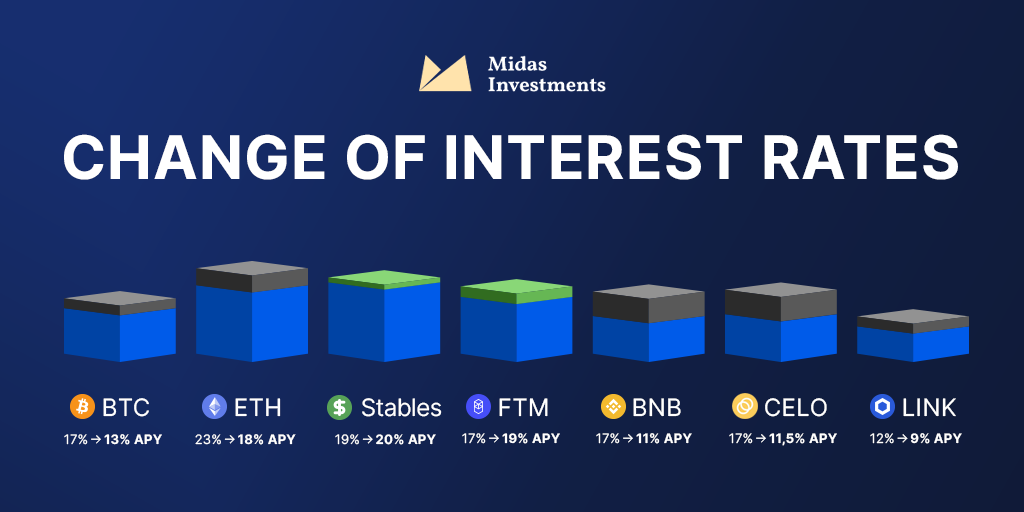 Midas Investments

CHANGE OF INTEREST RATES

BTC
17% → 13% APY

ETH
23% → 18% APY

Stables
19% → 20% APY

FTM
17% → 19% APY

BNB
17% → 11% APY

CELO
17% → 11,5% APY

LINK
12% → 9% APY